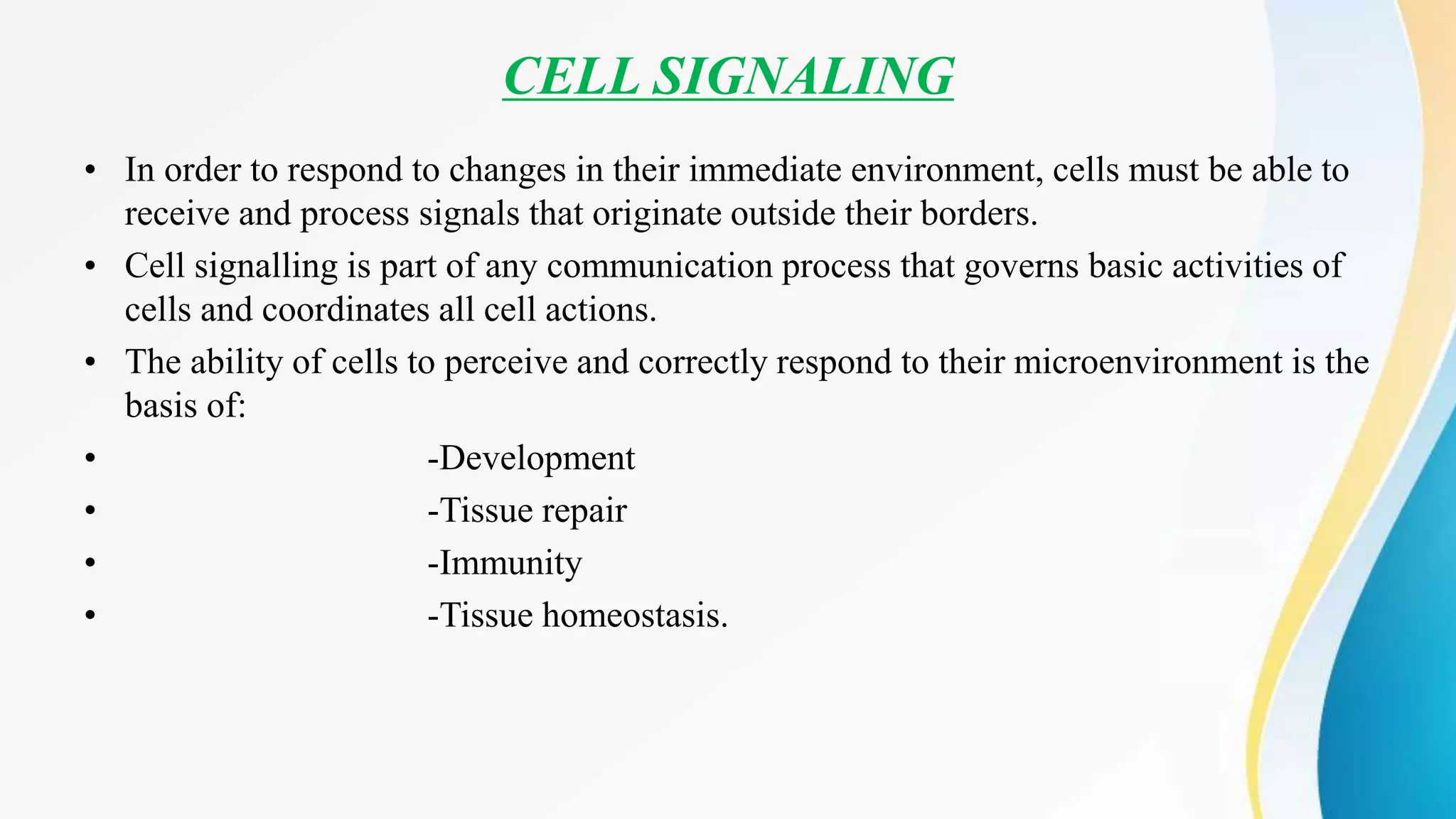 CELL SIGNALING

• In order to respond to changes in their immediate environment, cells must be able to receive and process signals that originate outside their borders.
• Cell signalling is part of any communication process that governs basic activities of cells and coordinates all cell actions.
• The ability of cells to perceive and correctly respond to their microenvironment is the basis of:
• -Development
• -Tissue repair
• -Immunity
• -Tissue homeostasis.